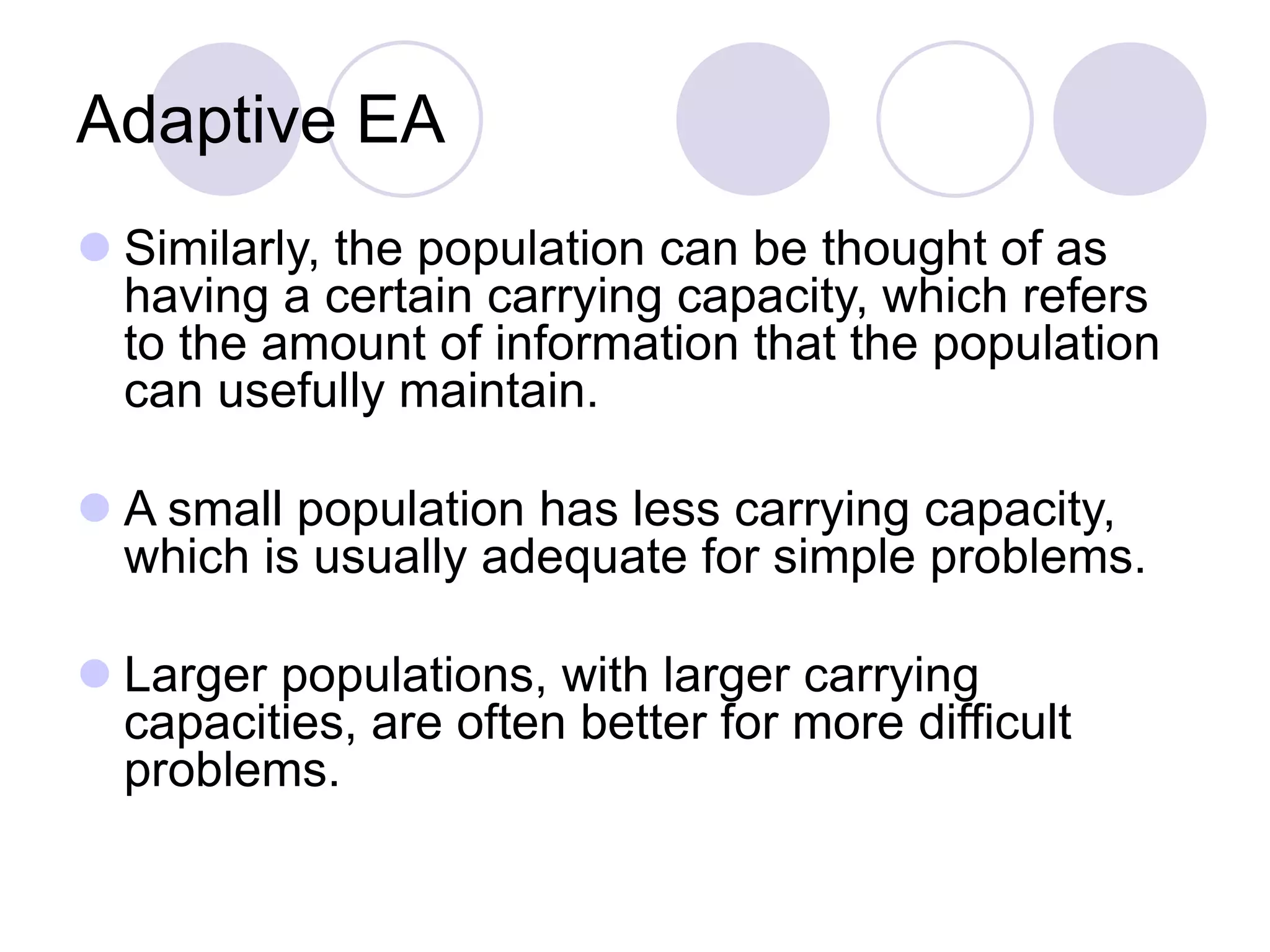 Adaptive EA

Similarly, the population can be thought of as having a certain carrying capacity, which refers to the amount of information that the population can usefully maintain.

A small population has less carrying capacity, which is usually adequate for simple problems.

Larger populations, with larger carrying capacities, are often better for more difficult problems.